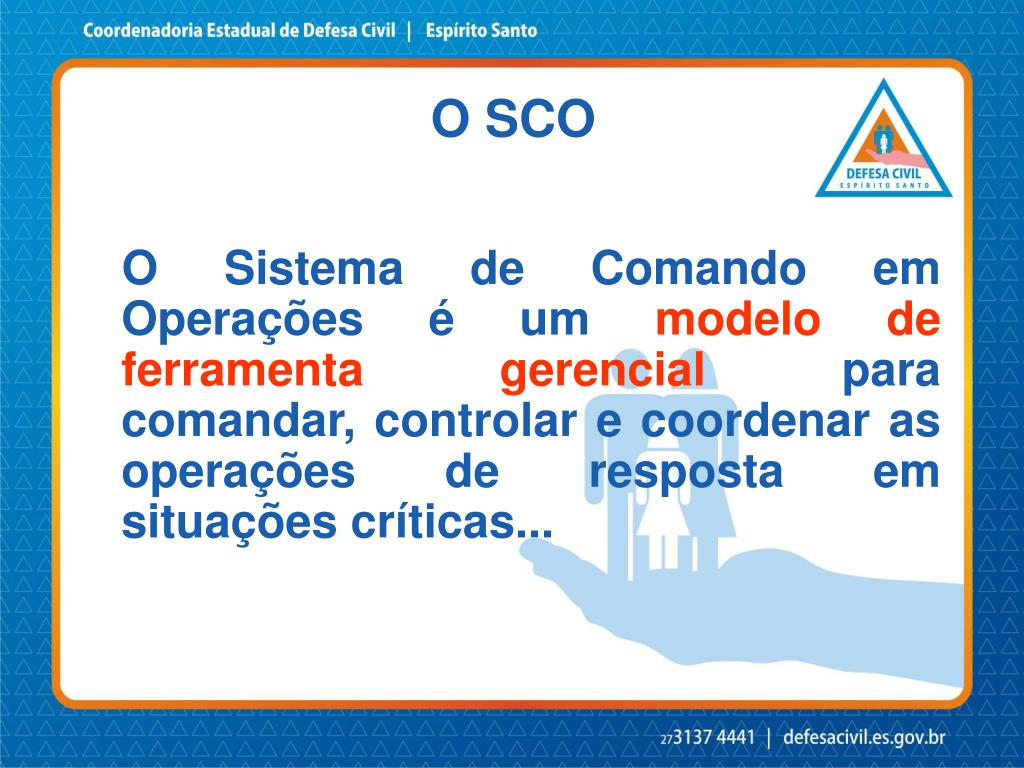 Coordenadoria Estadual de Defesa Civil | Espírito Santo

O SCO

DEFESA CIVIL
ESPÍRITO SANTO

O Sistema de Comando em Operações é um modelo de ferramenta gerencial para comandar, controlar e coordenar as operações de resposta em situações críticas...

27 3137 4441 | defesacivil.es.gov.br